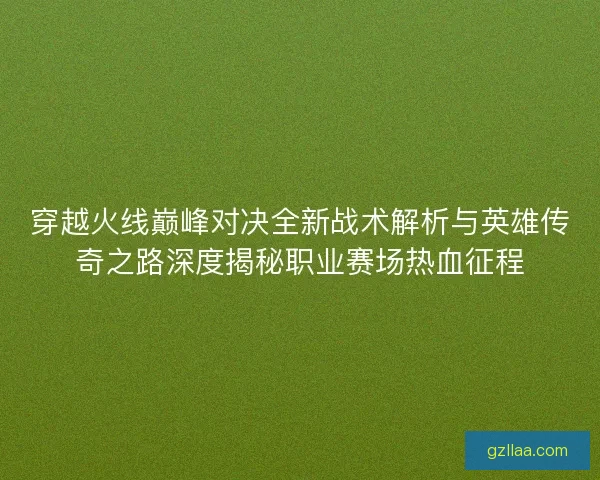 穿越火线巅峰对决全新战术解析与英雄传奇之路深度揭秘职业赛场热血征程

gzllaa.com